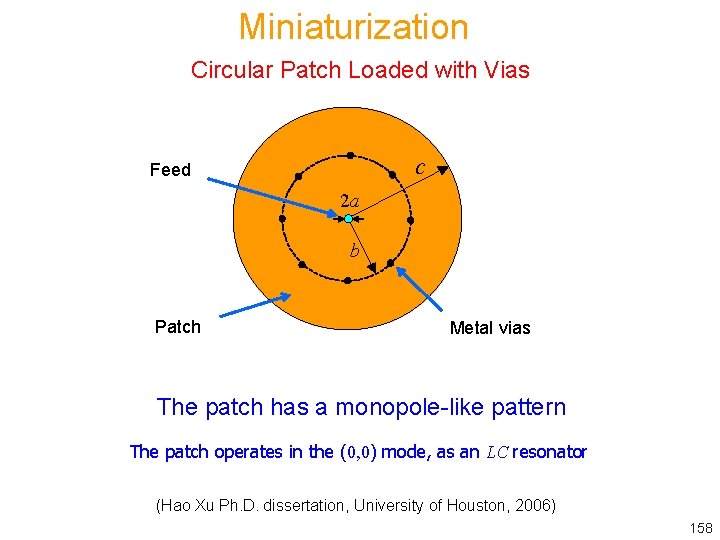 Miniaturization

Circular Patch Loaded with Vias

Feed

$c$

$2a$

$b$

Patch

Metal vias

The patch has a monopole-like pattern

The patch operates in the $(0,0)$ mode, as an $LC$ resonator

(Hao Xu Ph.D. dissertation, University of Houston, 2006)

158